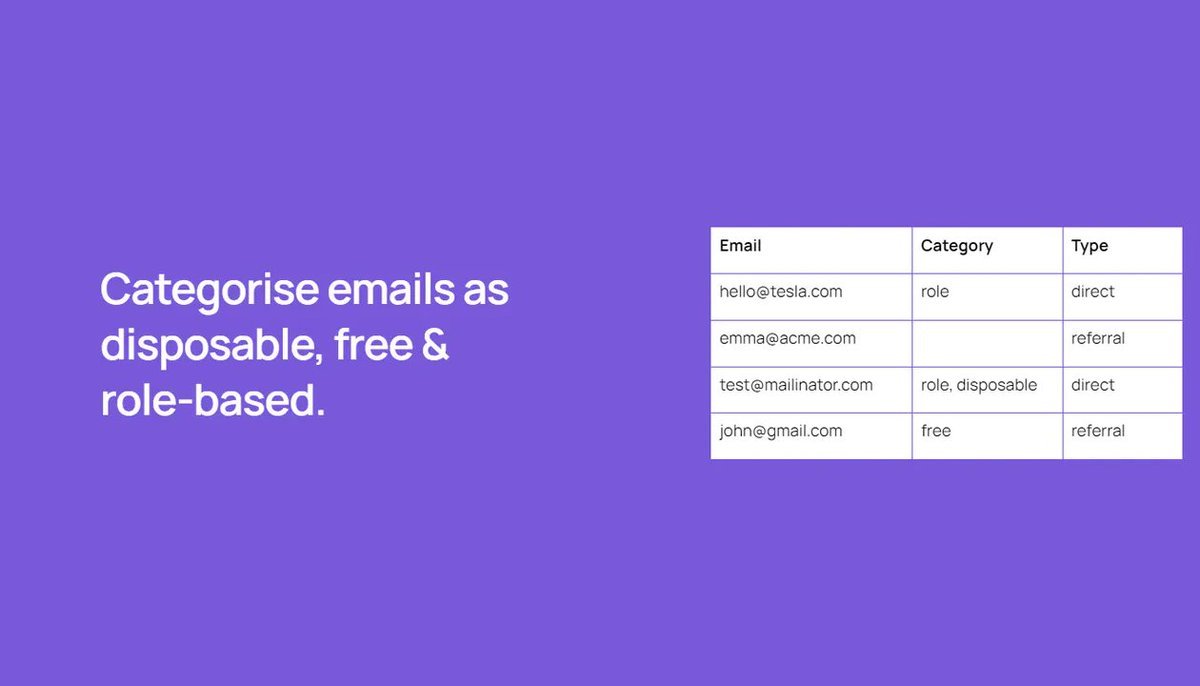 Categorise emails as disposable, free & role-based.

| Email | Category | Type |
|---|---|---|
| hello@tesla.com | role | direct |
| emma@acme.com | | referral |
| test@mailinator.com | role, disposable | direct |
| john@gmail.com | free | referral |